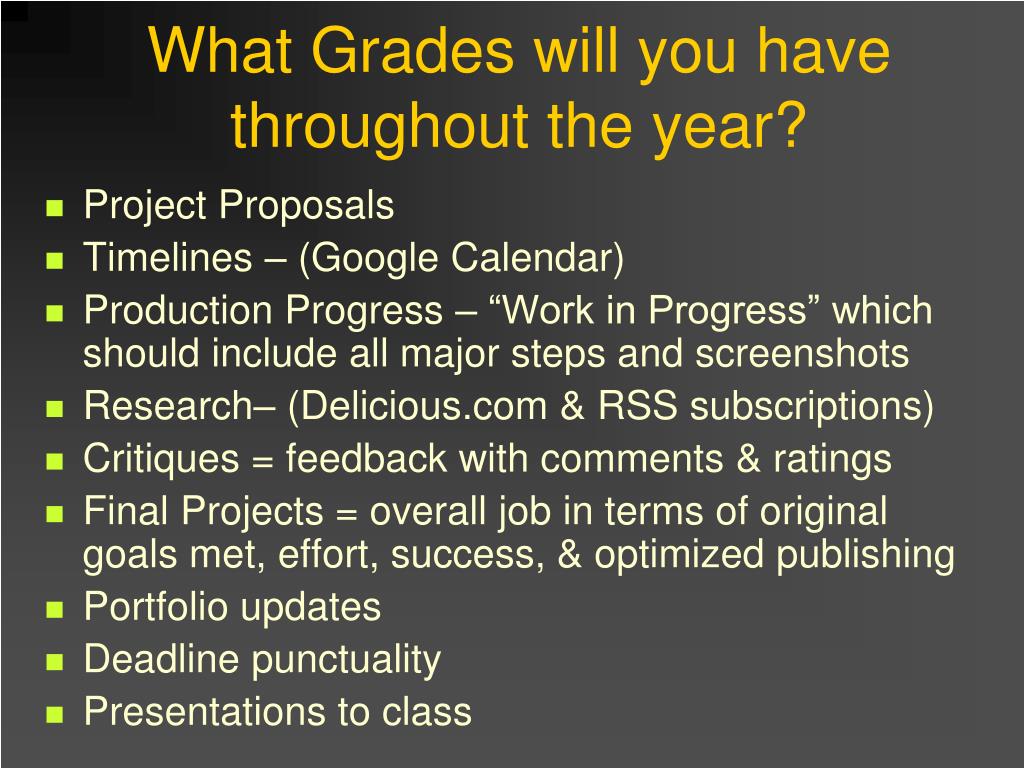 What Grades will you have throughout the year?

- Project Proposals
- Timelines – (Google Calendar)
- Production Progress – “Work in Progress” which should include all major steps and screenshots
- Research– (Delicious.com & RSS subscriptions)
- Critiques = feedback with comments & ratings
- Final Projects = overall job in terms of original goals met, effort, success, & optimized publishing
- Portfolio updates
- Deadline punctuality
- Presentations to class